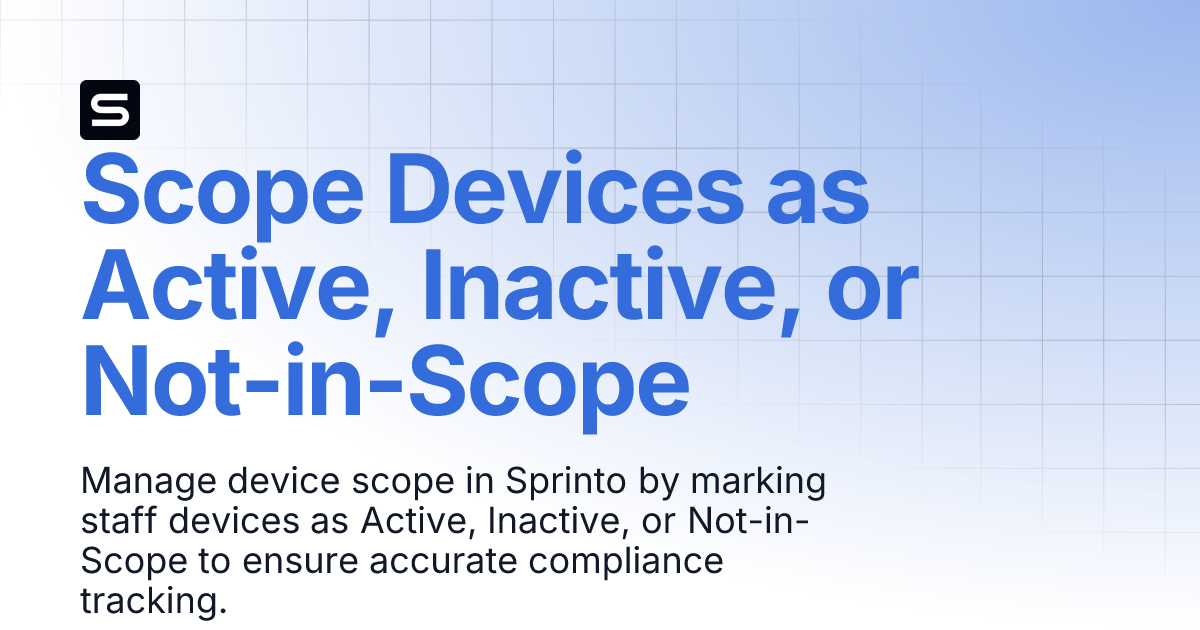 S

Scope Devices as Active, Inactive, or Not-in-Scope

Manage device scope in Sprinto by marking staff devices as Active, Inactive, or Not-in-Scope to ensure accurate compliance tracking.